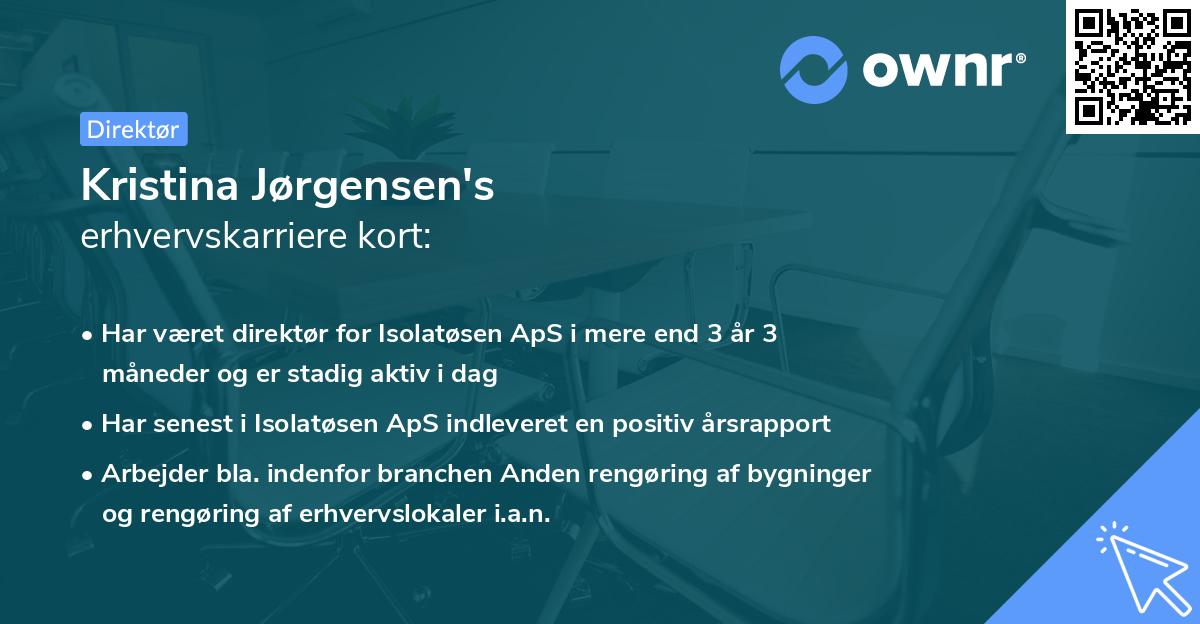 ownr®

Direktør

Kristina Jørgensen's
erhvervskarriere kort:

• Har været direktør for Isolatøsen ApS i mere end 3 år 3 måneder og er stadig aktiv i dag

• Har senest i Isolatøsen ApS indleveret en positiv årsrapport

• Arbejder bla. indenfor branchen Anden rengøring af bygninger og rengøring af erhvervslokaler i.a.n.